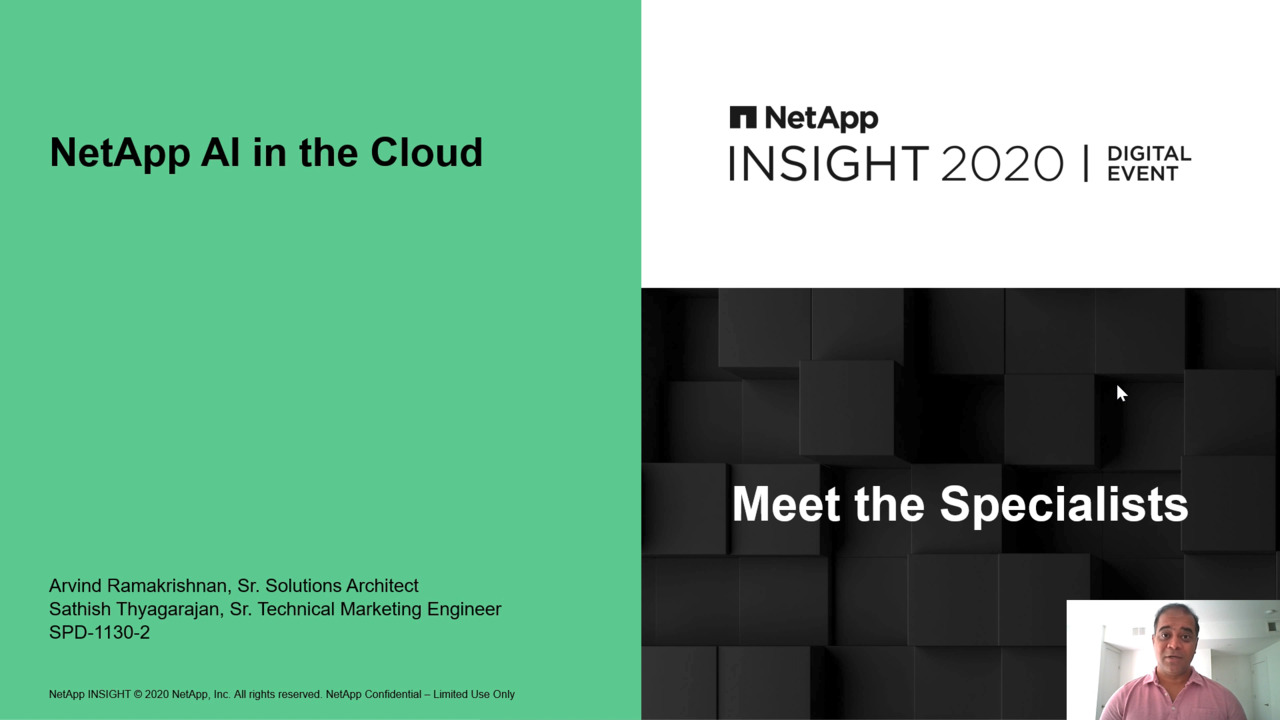 NetApp AI in the Cloud

Arvind Ramakrishnan, Sr. Solutions Architect
Sathish Thyagarajan, Sr. Technical Marketing Engineer
SPD-1130-2

NetApp INSIGHT © 2020 NetApp, Inc. All rights reserved. NetApp Confidential – Limited Use Only

NetApp
INSIGHT 2020 | DIGITAL EVENT

Meet the Specialists